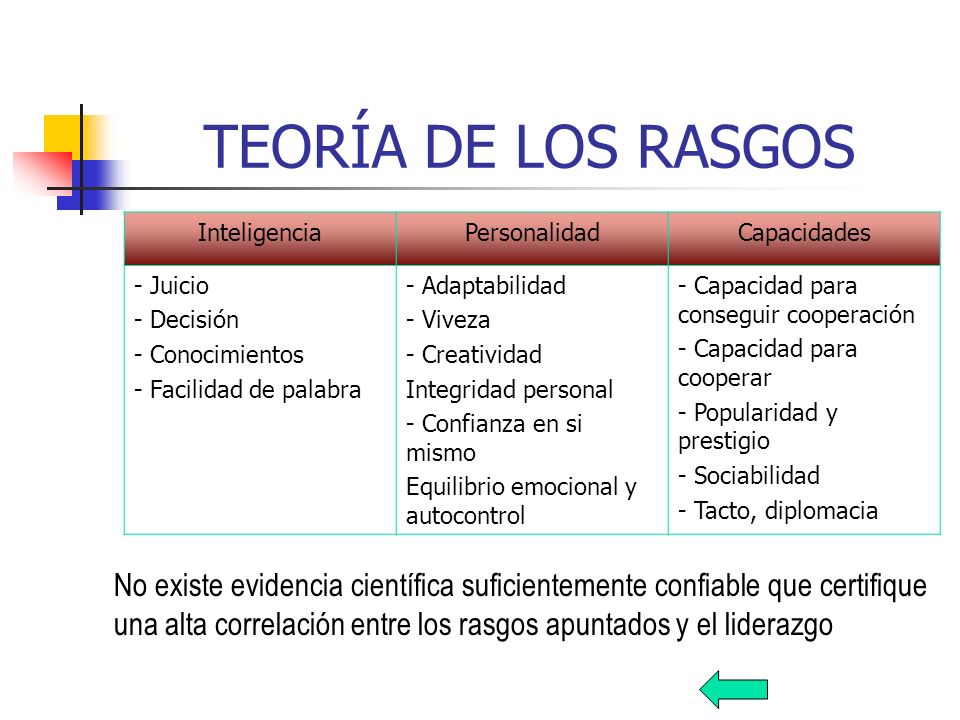 TEORÍA DE LOS RASGOS

| Inteligencia | Personalidad | Capacidades |
|---|---|---|
| - Juicio<br>- Decisión<br>- Conocimientos<br>- Facilidad de palabra | - Adaptabilidad<br>- Viveza<br>- Creatividad<br>Integridad personal<br>- Confianza en si mismo<br>Equilibrio emocional y autocontrol | - Capacidad para conseguir cooperación<br>- Capacidad para cooperar<br>- Popularidad y prestigio<br>- Sociabilidad<br>- Tacto, diplomacia |

No existe evidencia científica suficientemente confiable que certifique una alta correlación entre los rasgos apuntados y el liderazgo